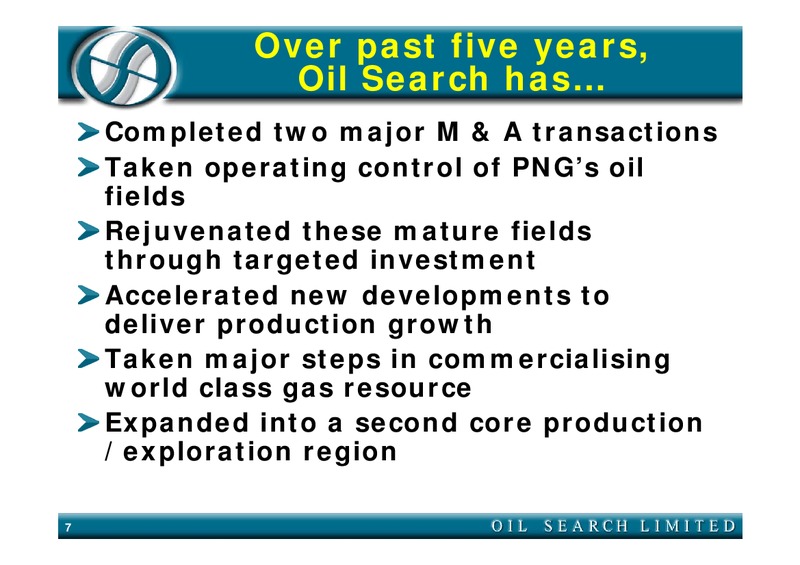 Over past five years,
Oil Search has...

Completed two major M & A transactions

Taken operating control of PNG's oil fields

Rejuvenated these mature fields through targeted investment

Accelerated new developments to deliver production growth

Taken major steps in commercialising world class gas resource

Expanded into a second core production / exploration region

7

OIL SEARCH LIMITED